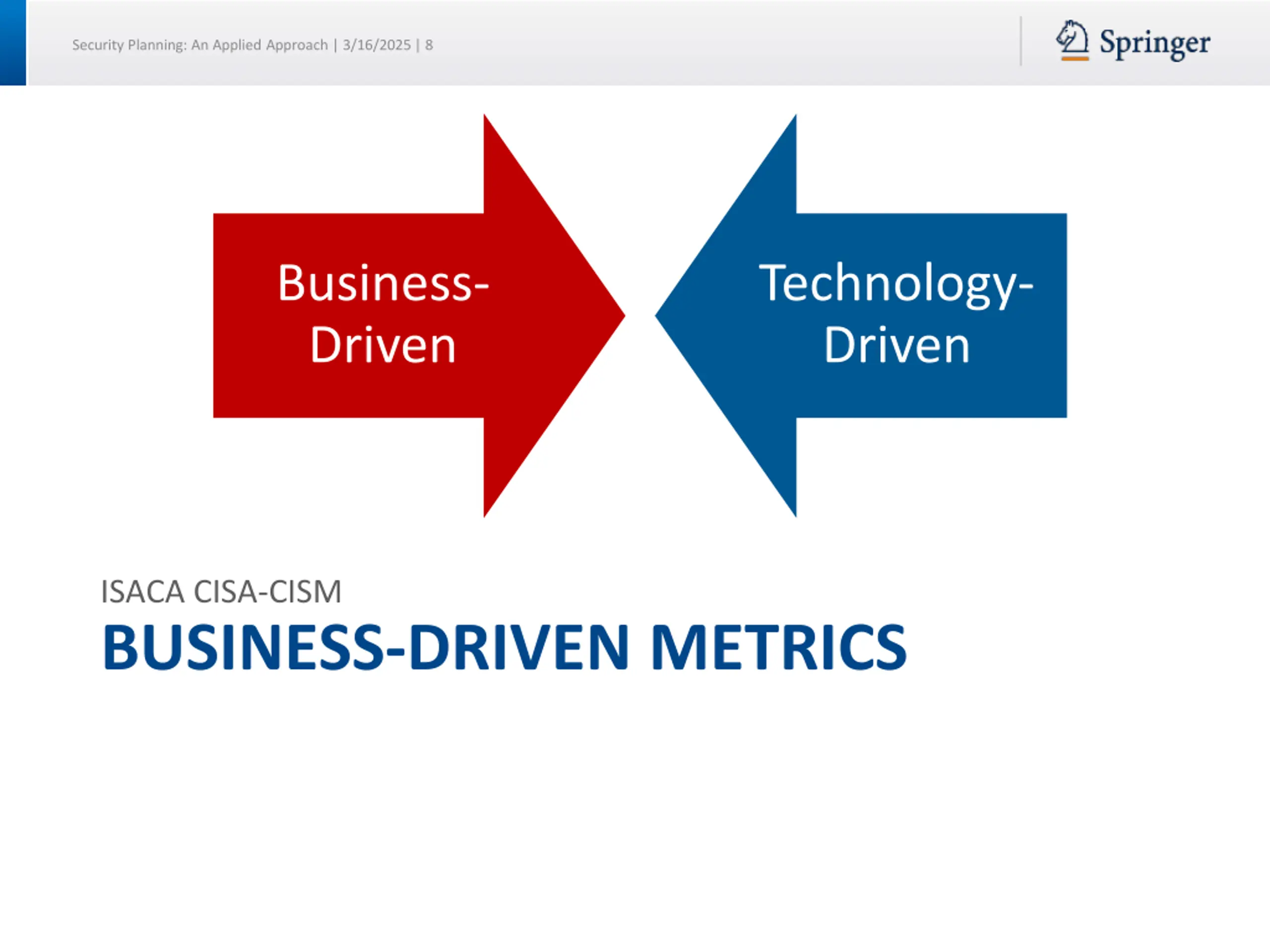 Security Planning: An Applied Approach | 3/16/2025 | 8

Springer

Business-Driven

Technology-Driven

ISACA CISA-CISM

BUSINESS-DRIVEN METRICS